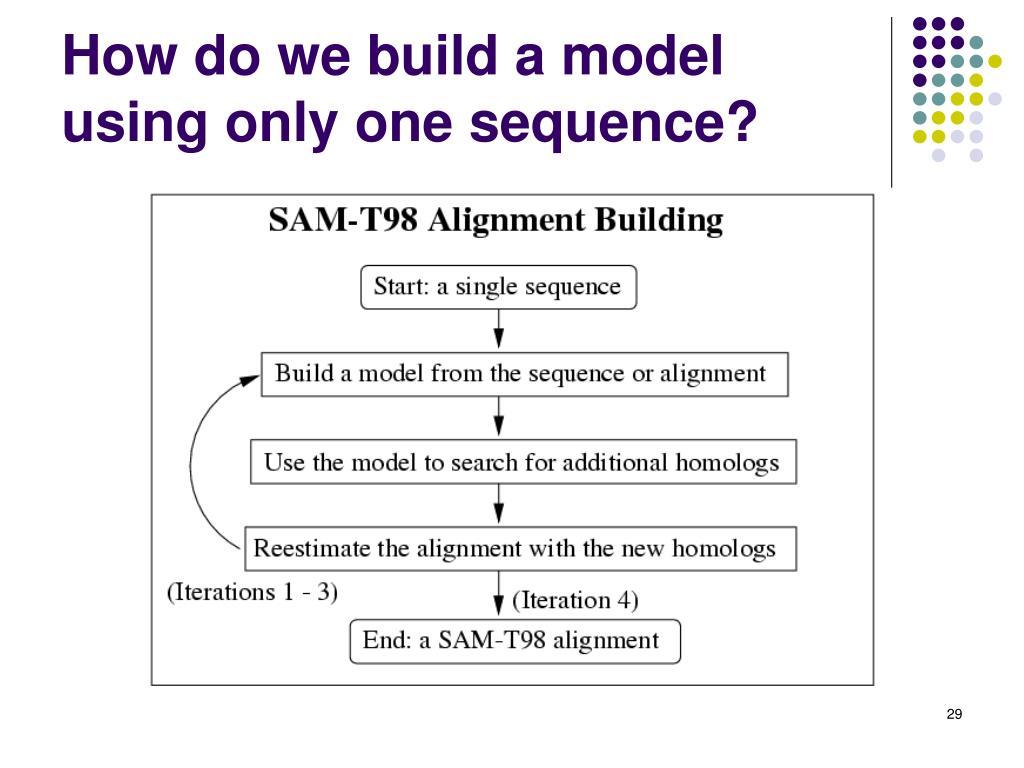 How do we build a model using only one sequence?

SAM-T98 Alignment Building

Start: a single sequence

Build a model from the sequence or alignment

Use the model to search for additional homologs

Reestimate the alignment with the new homologs

(Iterations 1 - 3)

(Iteration 4)

End: a SAM-T98 alignment

29